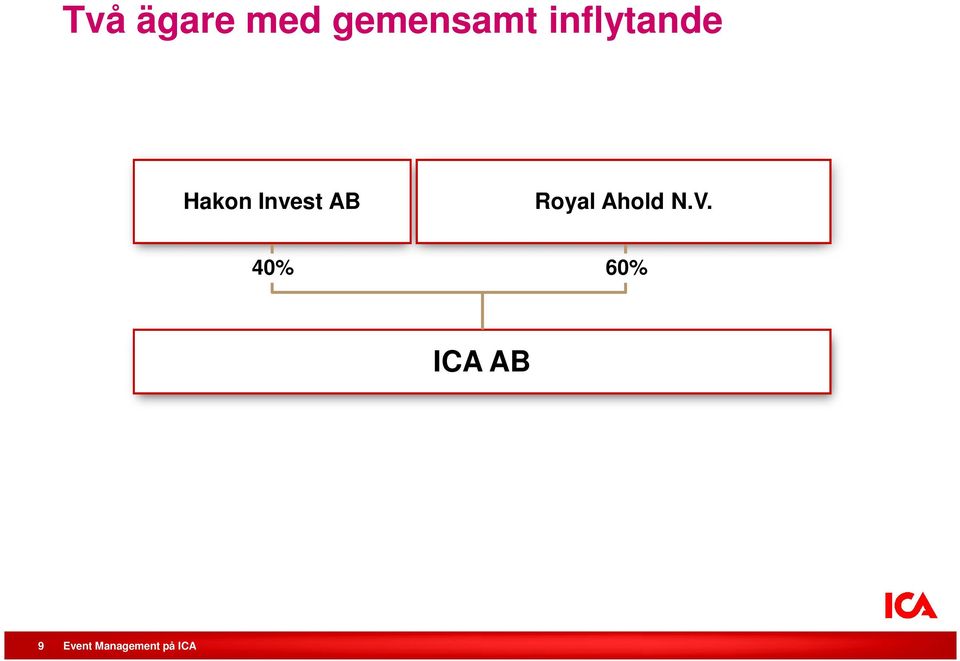 Två ägare med gemensamt inflytande

Hakon Invest AB

Royal Ahold N.V.

40%

60%

ICA AB

ICA

9 Event Management på ICA